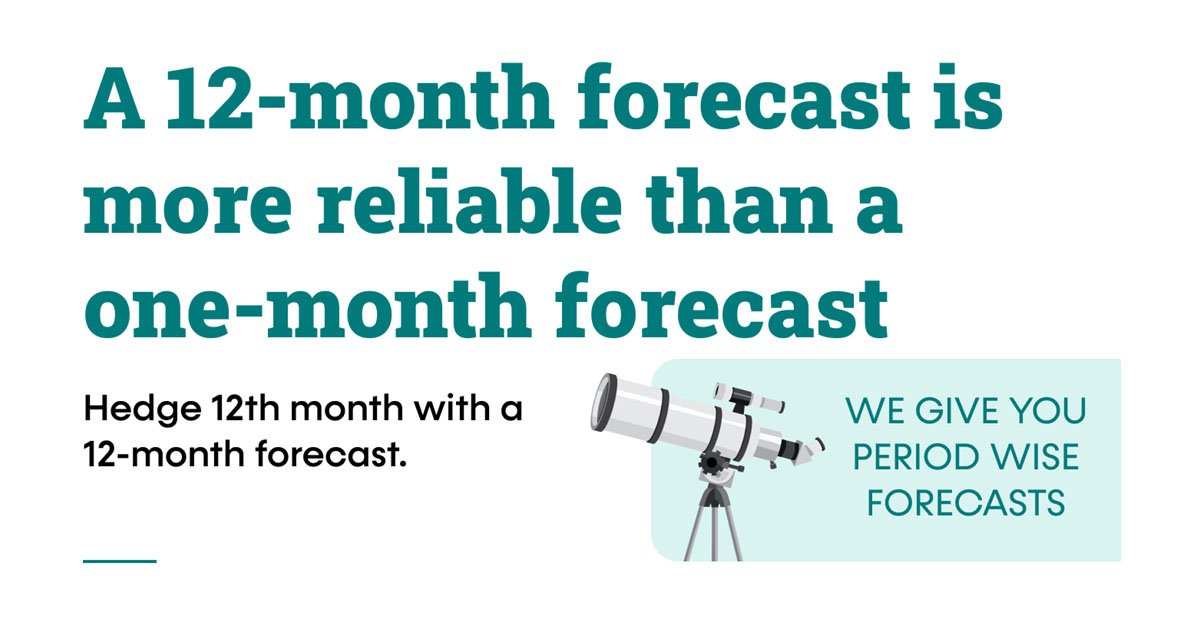 A 12-month forecast is more reliable than a one-month forecast

Hedge 12th month with a 12-month forecast.

WE GIVE YOU PERIOD WISE FORECASTS